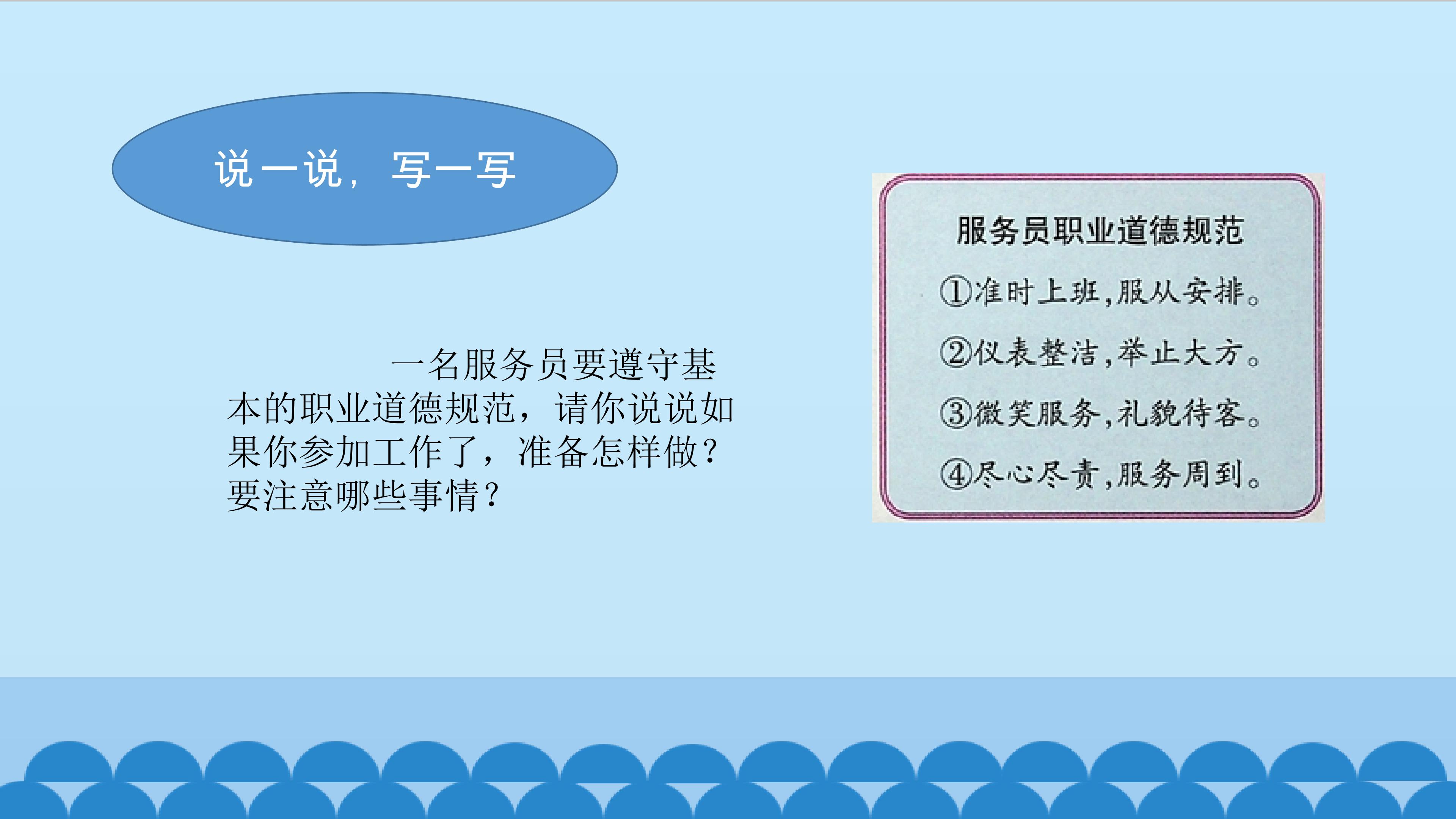 说一说，写一写

一名服务员要遵守基本的职业道德规范，请你说说如果你参加工作了，准备怎样做？要注意哪些事情？

服务员职业道德规范

①准时上班，服从安排。

②仪表整洁，举止大方。

③微笑服务，礼貌待客。

④尽心尽责，服务周到。